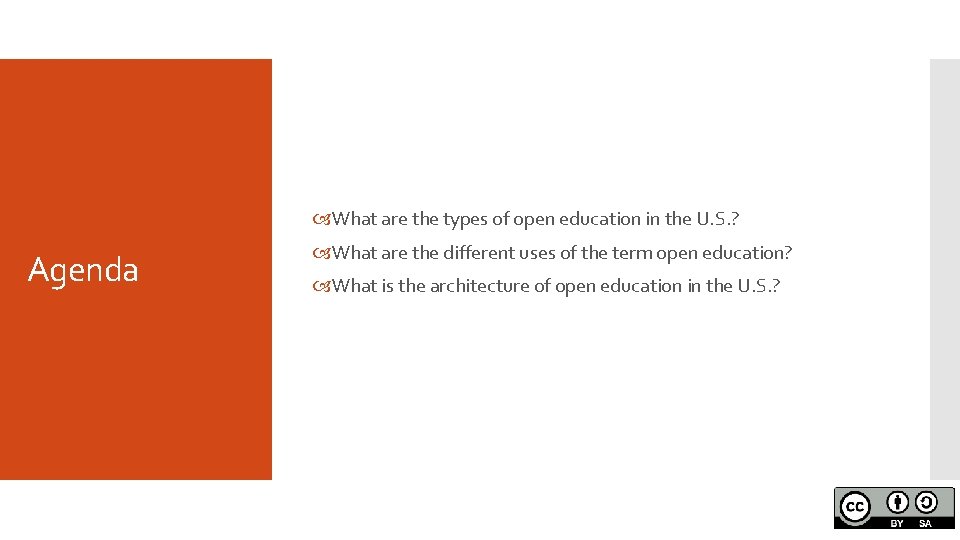 Agenda

What are the types of open education in the U.S.?

What are the different uses of the term open education?

What is the architecture of open education in the U.S.?

cc BY SA